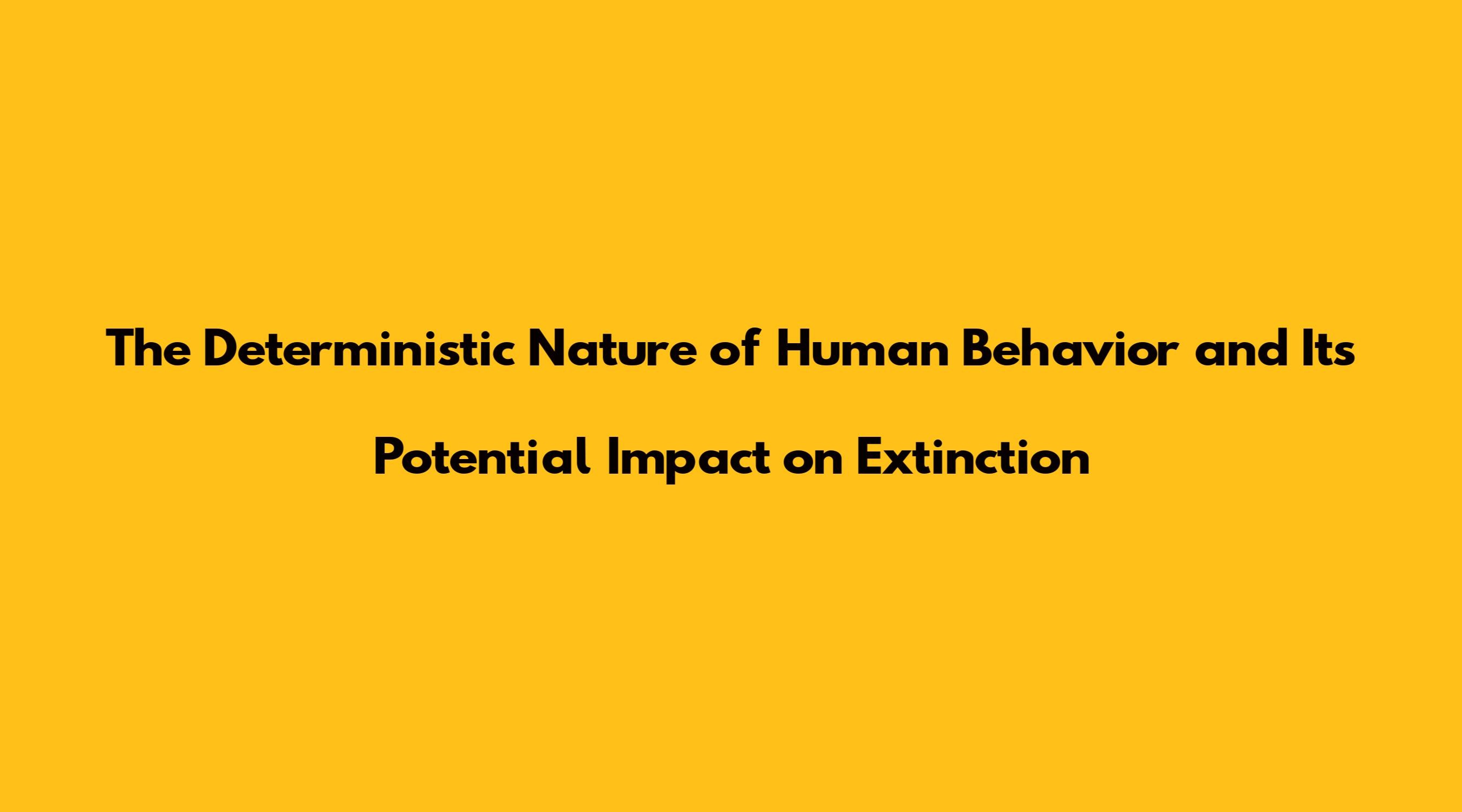 The Deterministic Nature of Human Behavior and Its Potential Impact on Extinction